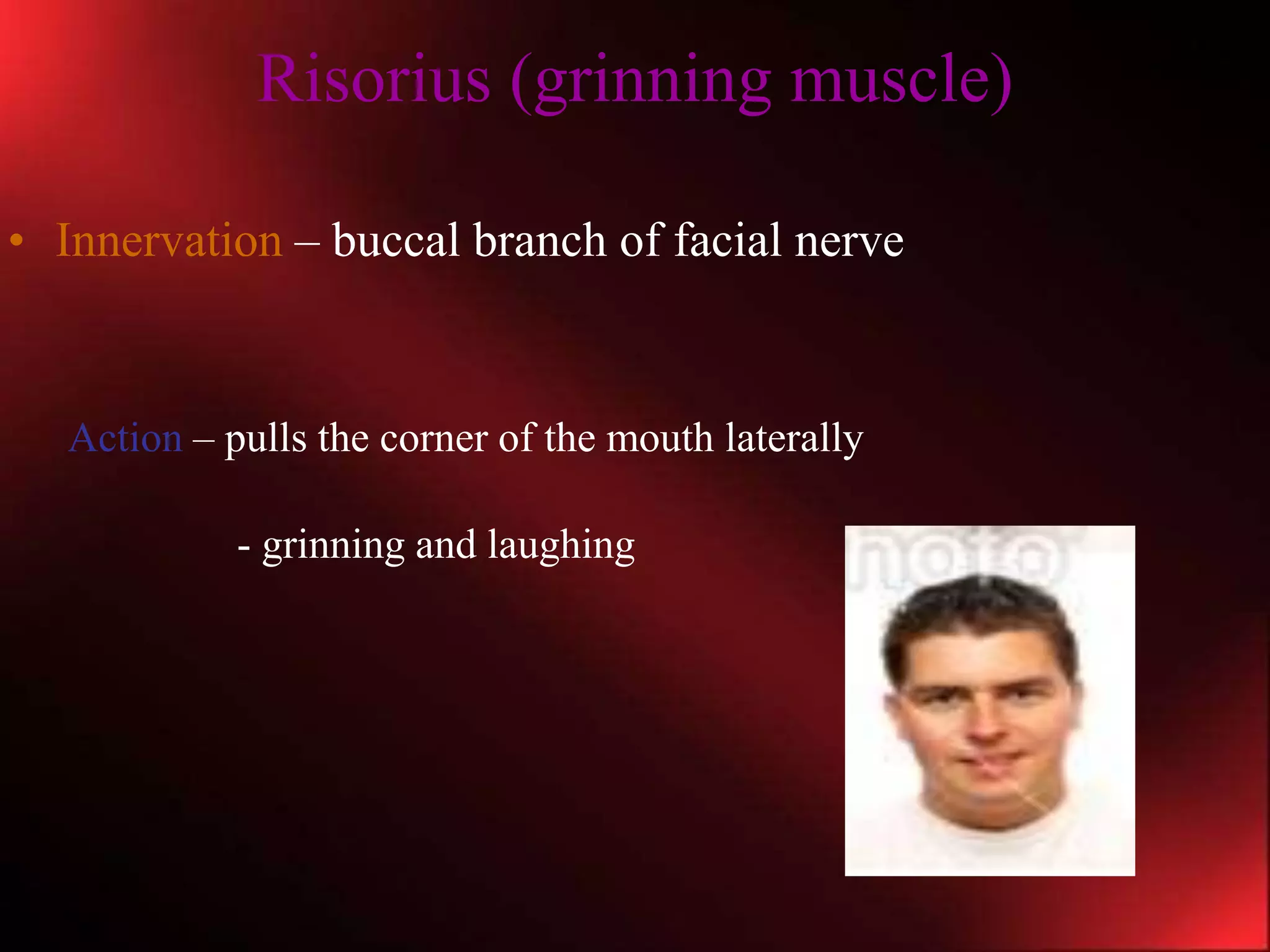 Risorius (grinning muscle)

• Innervation – buccal branch of facial nerve

Action – pulls the corner of the mouth laterally

- grinning and laughing

hoto